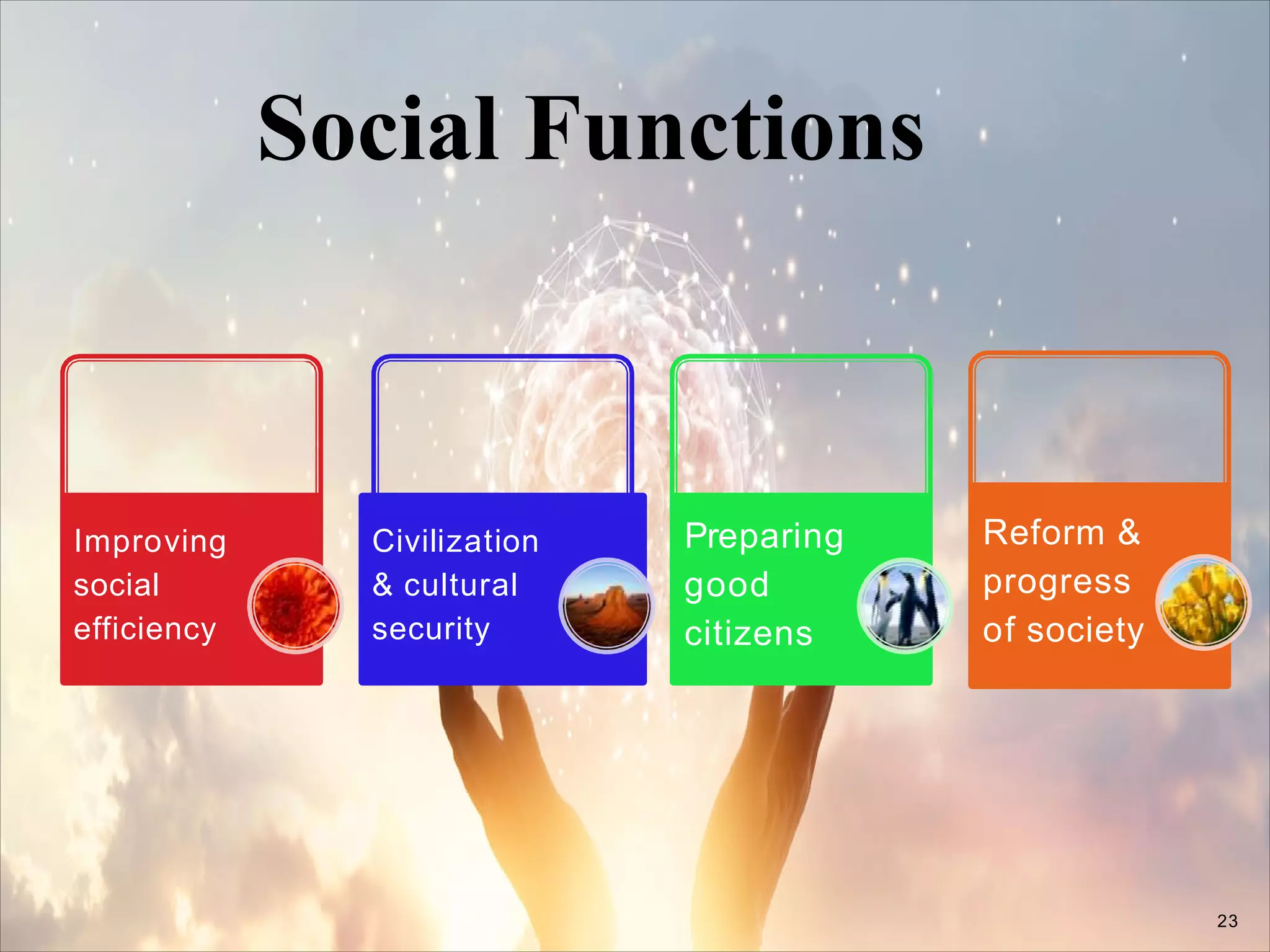 Social Functions

Improving social efficiency

Civilization & cultural security

Preparing good citizens

Reform & progress of society

23